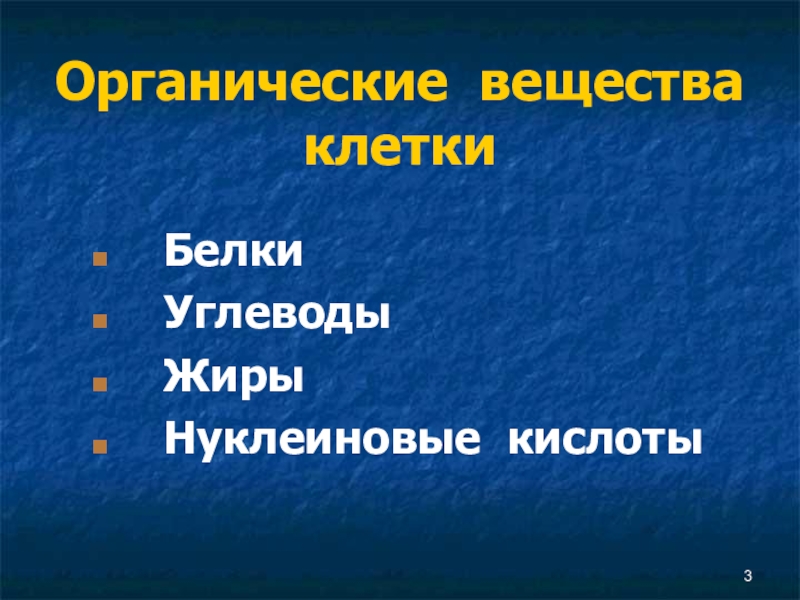 Органические вещества клетки

- Белки
- Углеводы
- Жиры
- Нуклеиновые кислоты

3